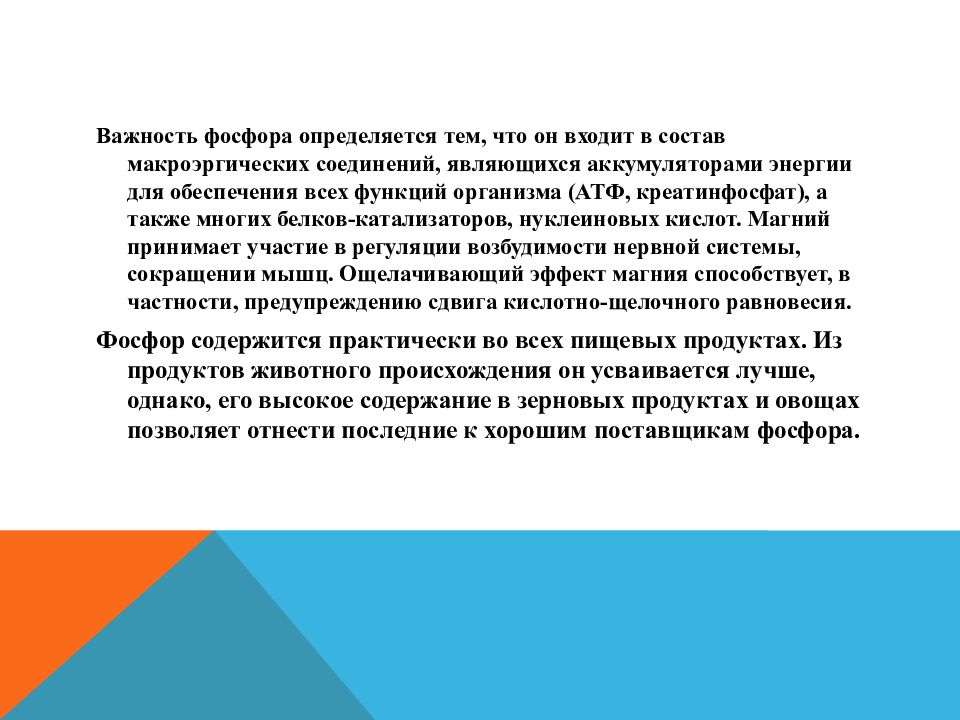 Важность фосфора определяется тем, что он входит в состав макроэргических соединений, являющихся аккумуляторами энергии для обеспечения всех функций организма (АТФ, креатинфосфат), а также многих белков-катализаторов, нуклеиновых кислот. Магний принимает участие в регуляции возбудимости нервной системы, сокращении мышц. Ощелачивающий эффект магния способствует, в частности, предупреждению сдвига кислотно-щелочного равновесия.

Фосфор содержится практически во всех пищевых продуктах. Из продуктов животного происхождения он усваивается лучше, однако, его высокое содержание в зерновых продуктах и овощах позволяет отнести последние к хорошим поставщикам фосфора.